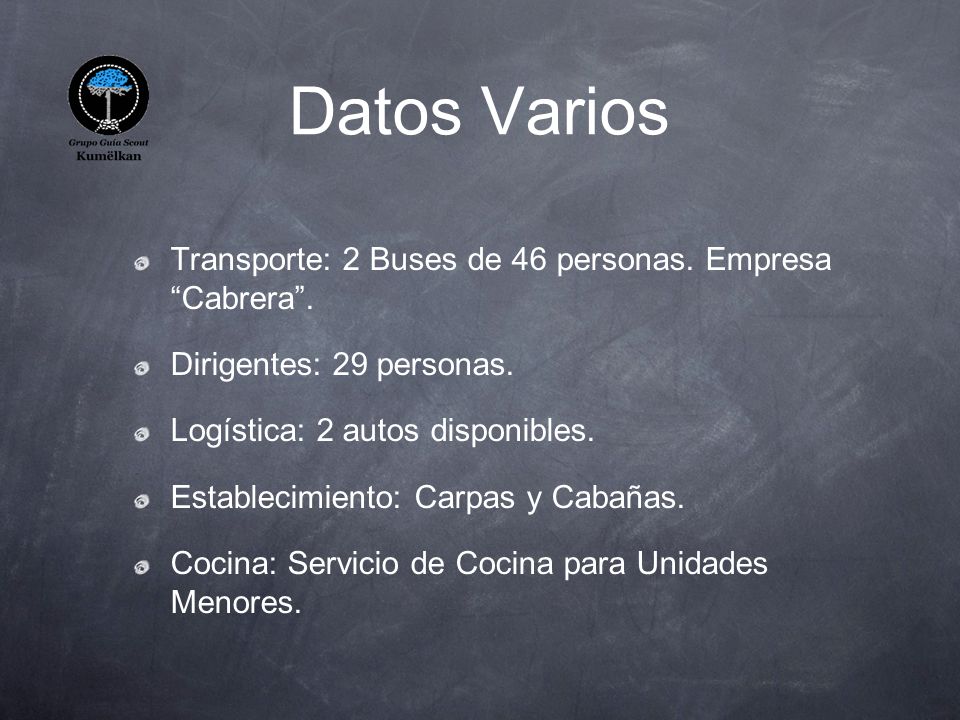 Grupo Guía Scout
Kumëlkan

Datos Varios

Transporte: 2 Buses de 46 personas. Empresa “Cabrera”.

Dirigentes: 29 personas.

Logística: 2 autos disponibles.

Establecimiento: Carpas y Cabañas.

Cocina: Servicio de Cocina para Unidades Menores.